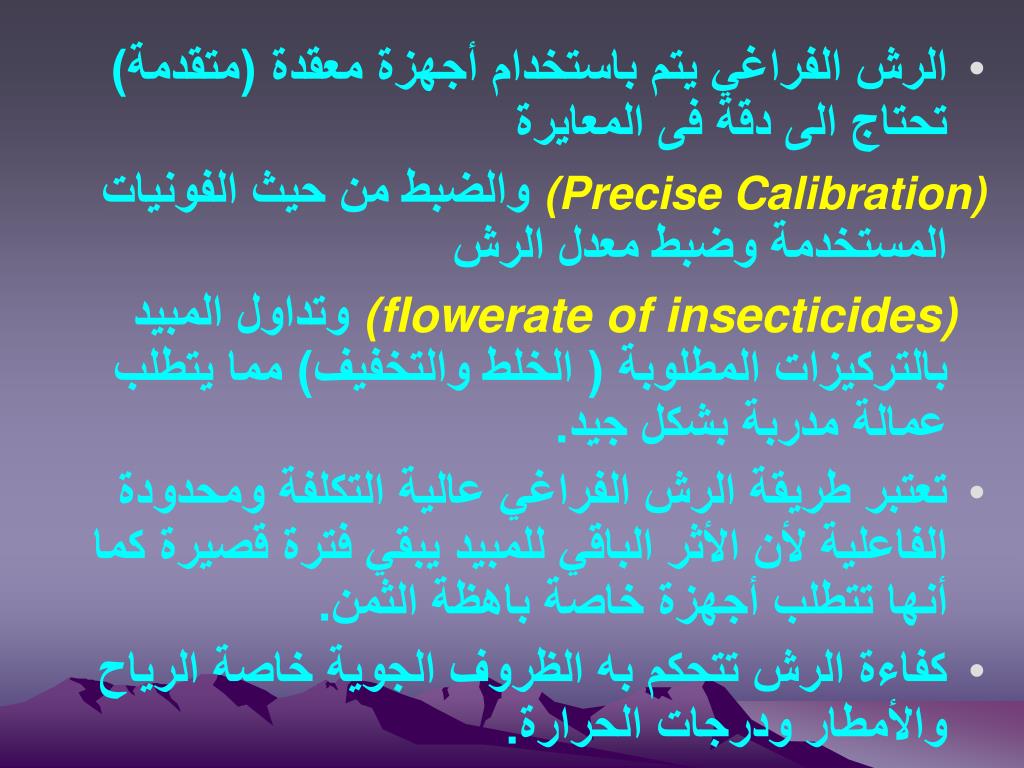 • الرش الفراغي يتم باستخدام أجهزة معقدة (متقدمة) تحتاج الى دقة فى المعايرة

(Precise Calibration) والضبط من حيث الفونيات المستخدمة وضبط معدل الرش

(flowerate of insecticides) وتداول المبيد بالتركيزات المطلوبة ( الخلط والتخفيف) مما يتطلب عمالة مدربة بشكل جيد.

• تعتبر طريقة الرش الفراغي عالية التكلفة ومحدودة الفاعلية لأن الأثر الباقي للمبيد يبقي فترة قصيرة كما أنها تتطلب أجهزة خاصة باهظة الثمن.

• كفاءة الرش تتحكم به الظروف الجوية خاصة الرياح والأمطار ودرجات الحرارة.